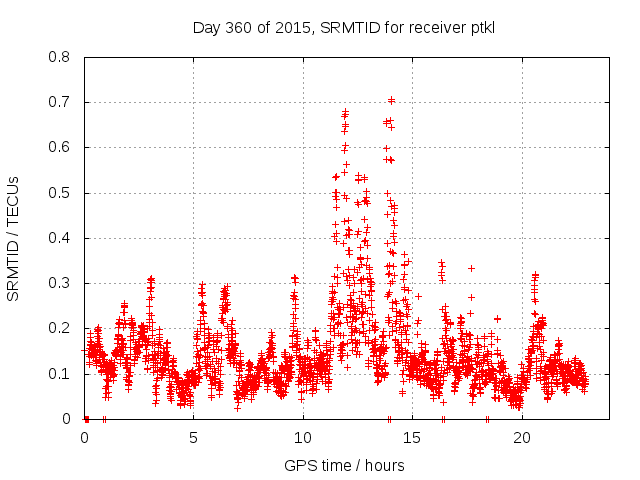 Day 360 of 2015, SRMTID for receiver ptkl

SRMTID / TECUs

0.8
0.7
0.6
0.5
0.4
0.3
0.2
0.1
0

0
5
10
15
20

GPS time / hours